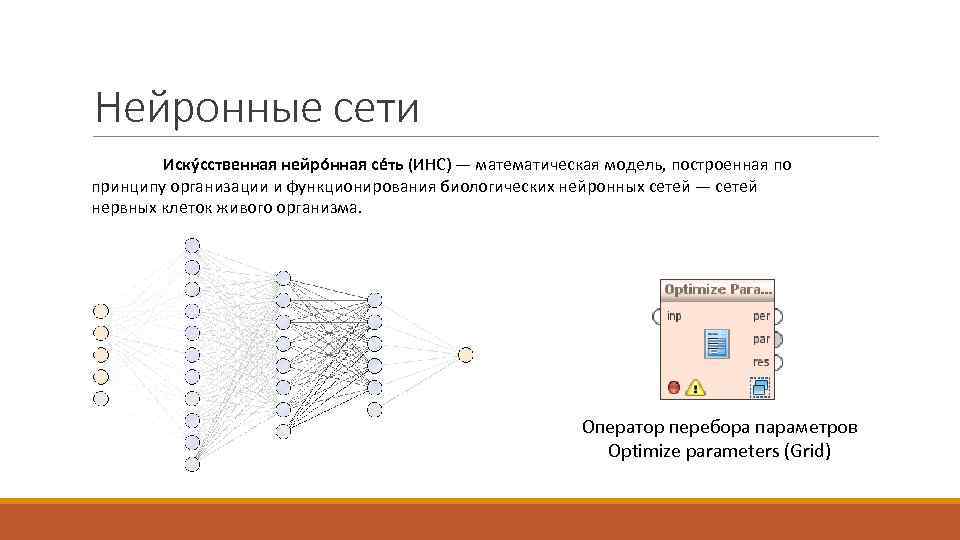 Нейронные сети

Иску́сственная нейро́нная се́ть (ИНС) — математическая модель, построенная по принципу организации и функционирования биологических нейронных сетей — сетей нервных клеток живого организма.

Optimize Para...

inp

per

par

res

Оператор перебора параметров
Optimize parameters (Grid)